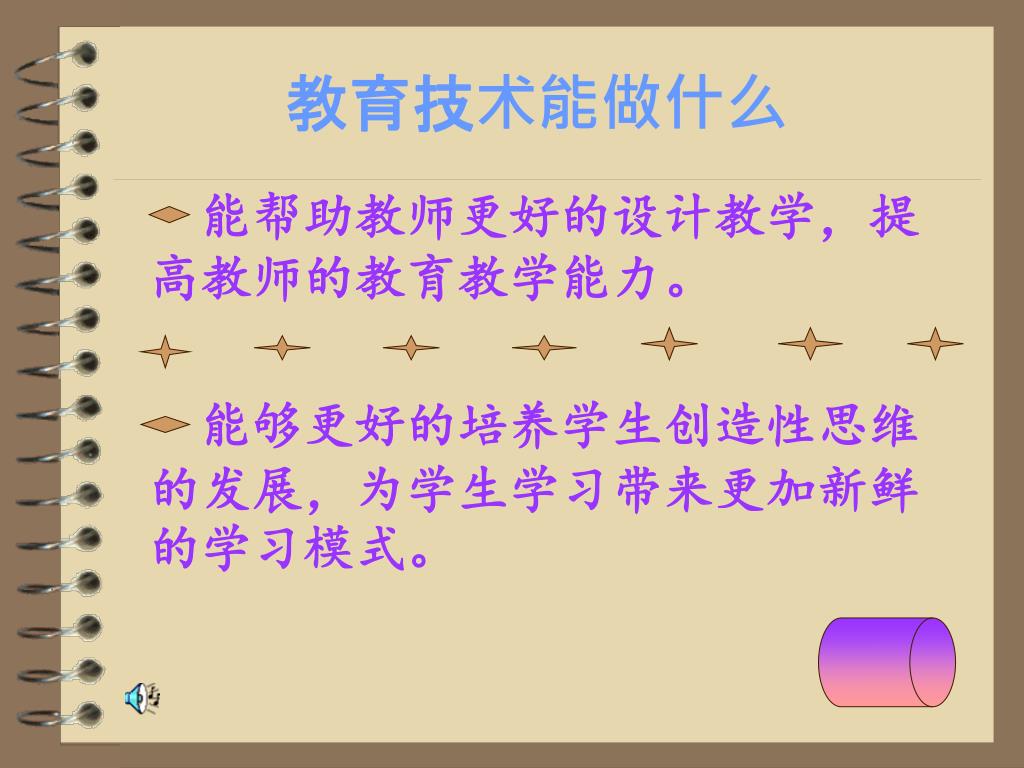 教育技术能做什么

能帮助教师更好的设计教学，提高教师的教育教学能力。

能够更好的培养学生创造性思维的发展，为学生学习带来更加新鲜的学习模式。